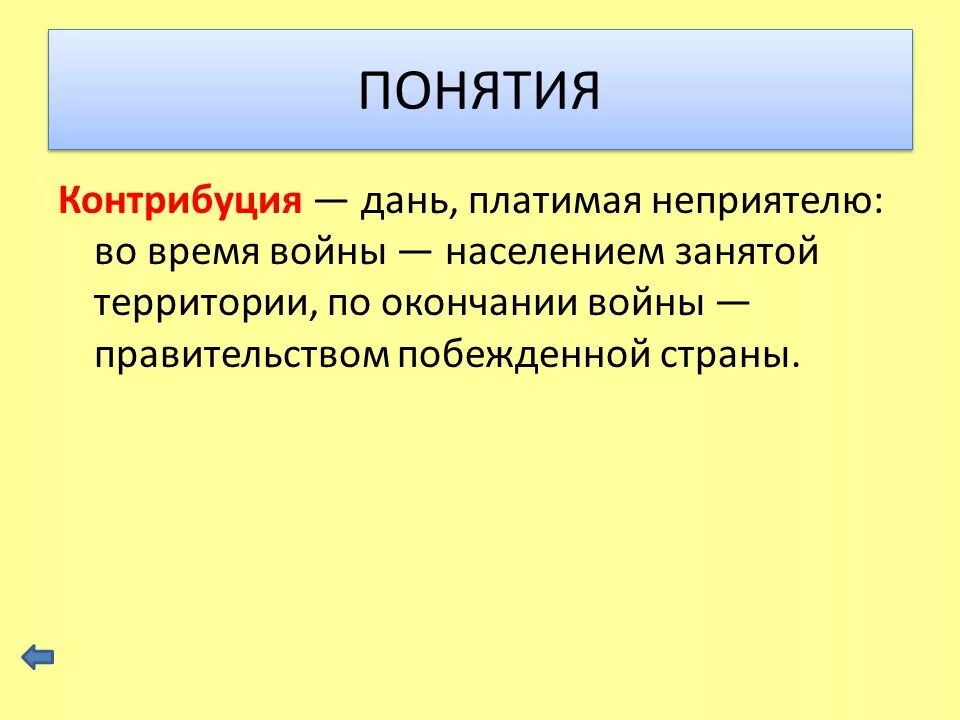 ПОНЯТИЯ

Контрибуция — дань, платимая неприятелю: во время войны — населением занятой территории, по окончании войны — правительством побежденной страны.